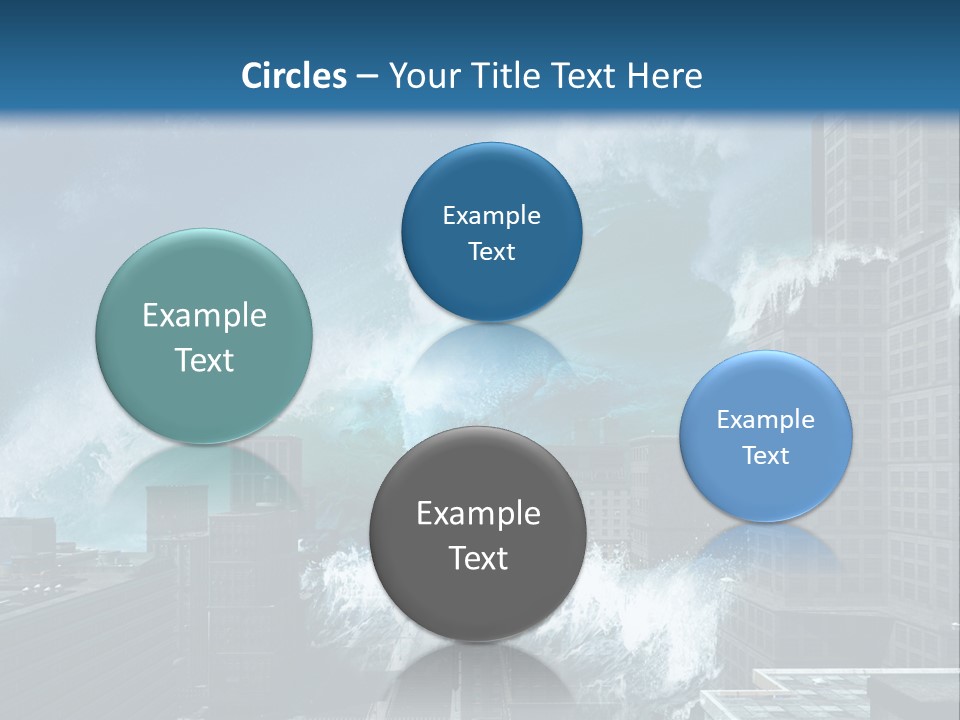 Circles – Your Title Text Here

Example Text

Example Text

Example Text

Example Text